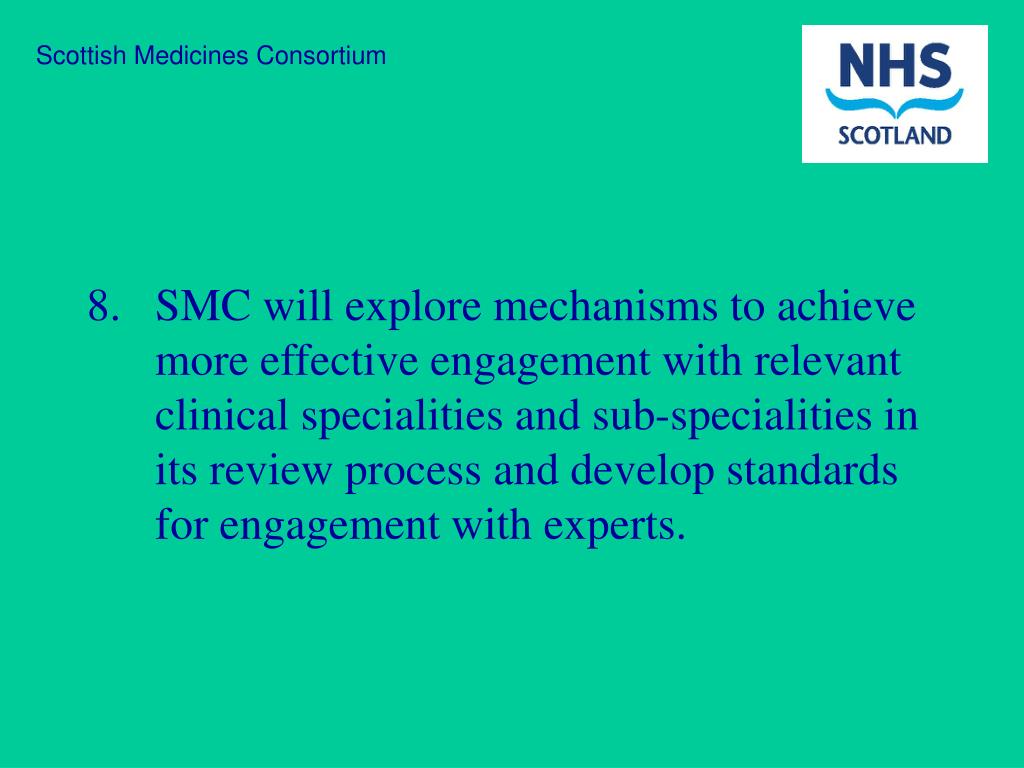 Scottish Medicines Consortium

NHS
SCOTLAND

8. SMC will explore mechanisms to achieve more effective engagement with relevant clinical specialities and sub-specialities in its review process and develop standards for engagement with experts.